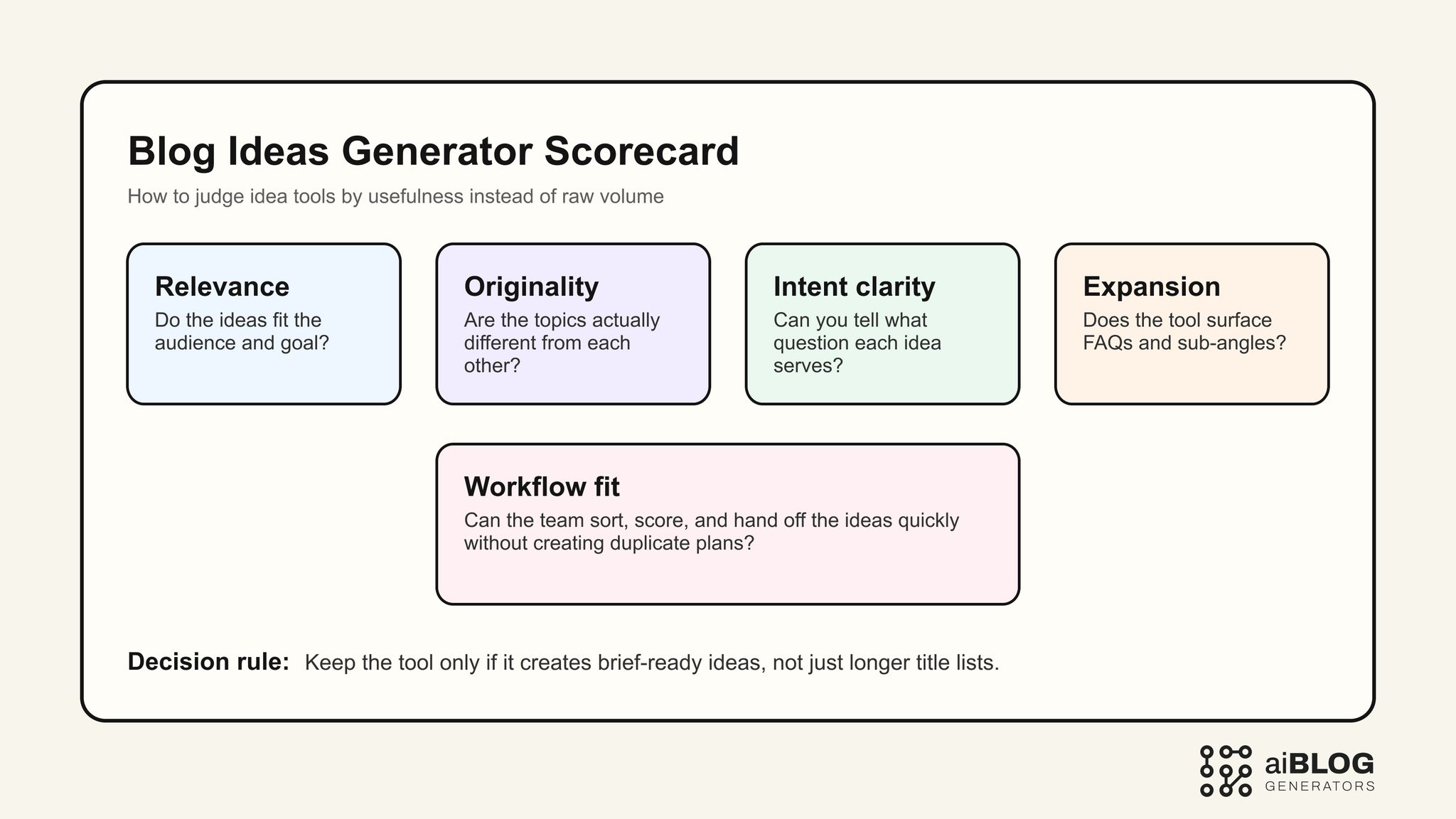 Blog Ideas Generator Scorecard

How to judge idea tools by usefulness instead of raw volume

Relevance
Do the ideas fit the audience and goal?

Originality
Are the topics actually different from each other?

Intent clarity
Can you tell what question each idea serves?

Expansion
Does the tool surface FAQs and sub-angles?

Workflow fit
Can the team sort, score, and hand off the ideas quickly without creating duplicate plans?

Decision rule: Keep the tool only if it creates brief-ready ideas, not just longer title lists.

aiBLOG
GENERATORS